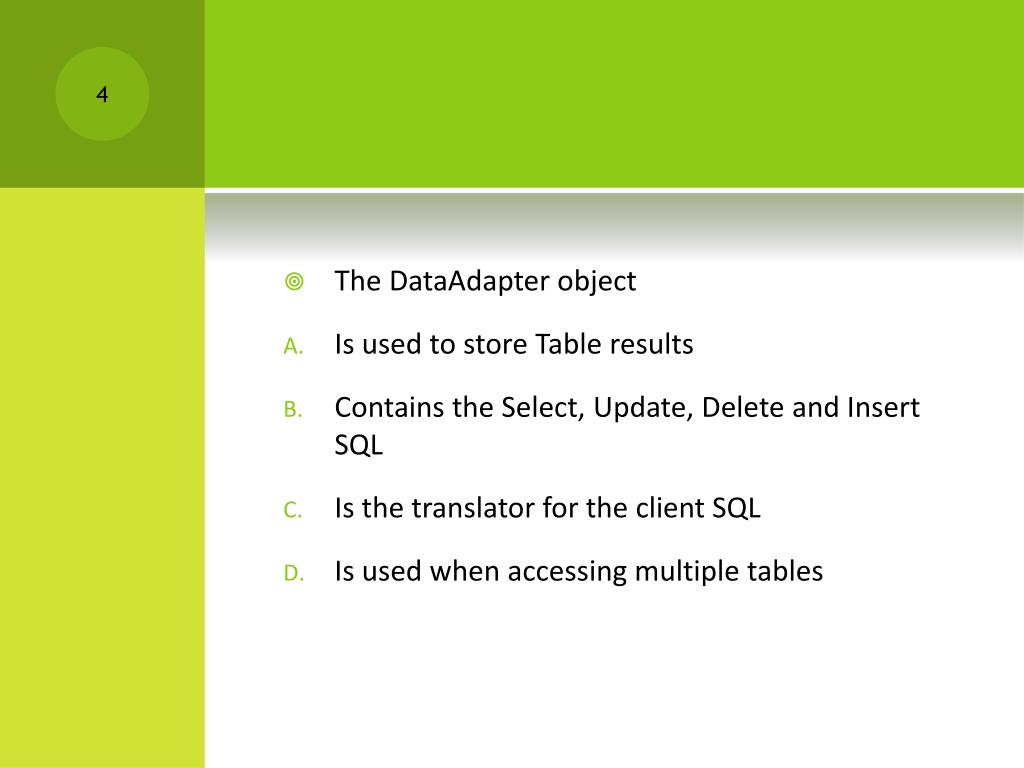 4

The DataAdapter object

A. Is used to store Table results

B. Contains the Select, Update, Delete and Insert SQL

C. Is the translator for the client SQL

D. Is used when accessing multiple tables